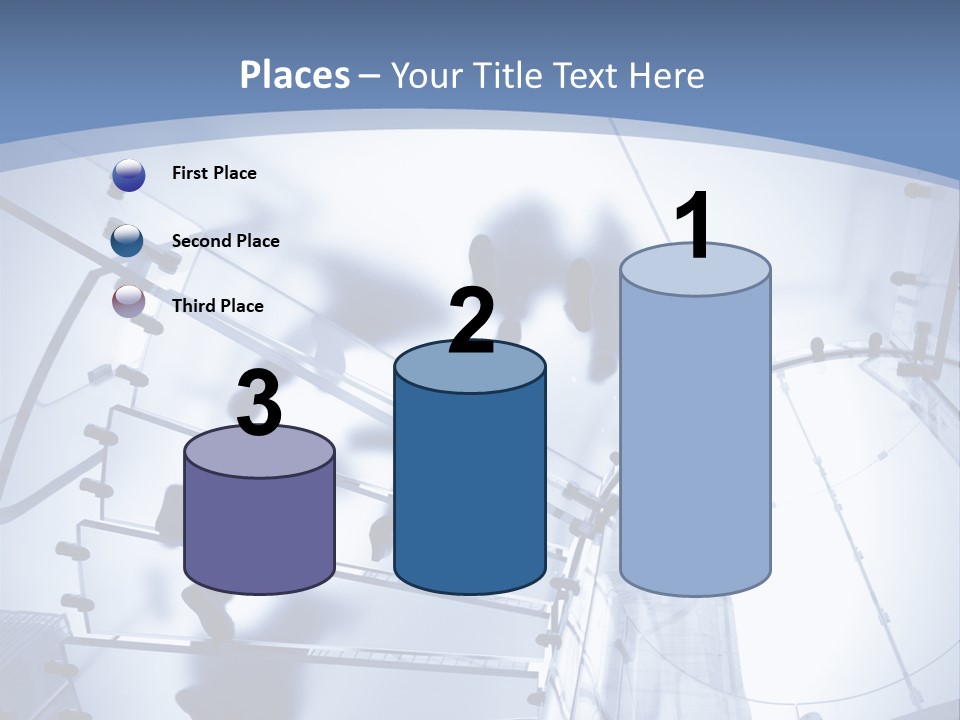 Places – Your Title Text Here

First Place

Second Place

Third Place

3

2

1